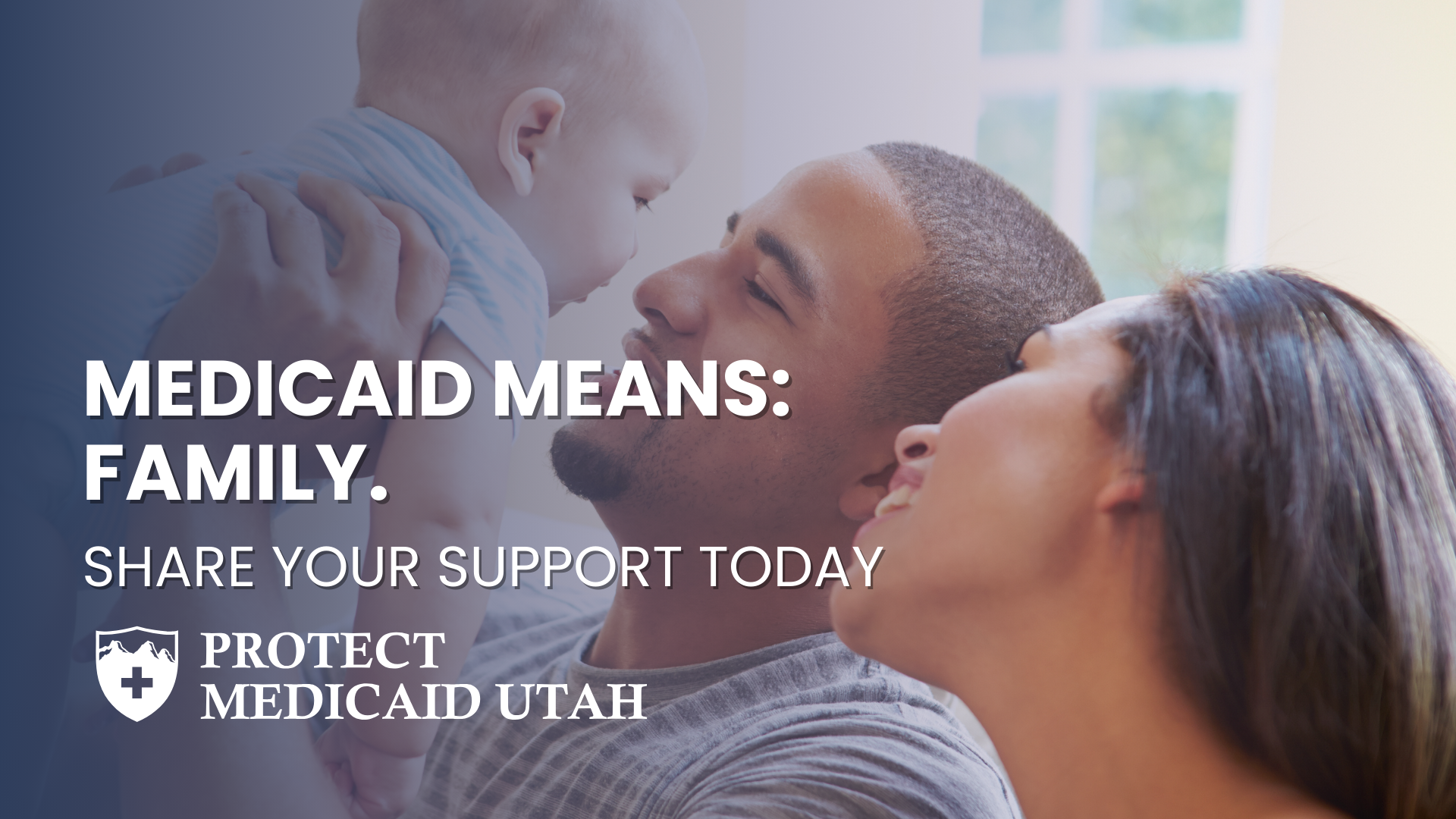 MEDICAID MEANS:
FAMILY.

SHARE YOUR SUPPORT TODAY

PROTECT
MEDICAID UTAH